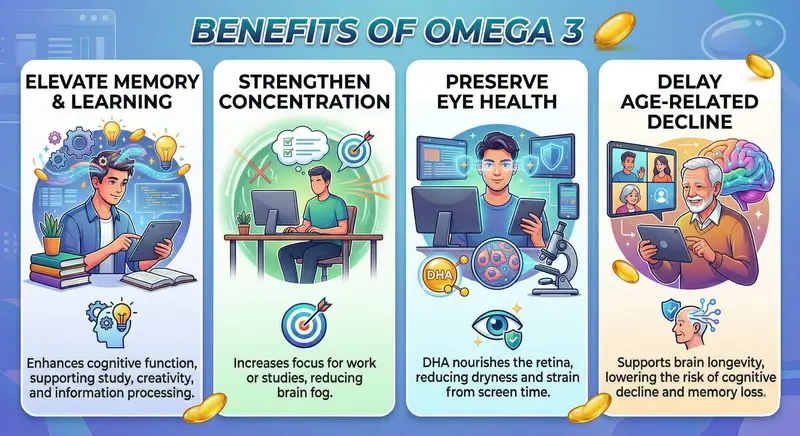 BENEFITS OF OMEGA 3

ELEVATE MEMORY & LEARNING

Enhances cognitive function, supporting study, creativity, and information processing.

STRENGTHEN CONCENTRATION

Increases focus for work or studies, reducing brain fog.

PRESERVE EYE HEALTH

DHA

DHA nourishes the retina, reducing dryness and strain from screen time.

DELAY AGE-RELATED DECLINE

Supports brain longevity, lowering the risk of cognitive decline and memory loss.